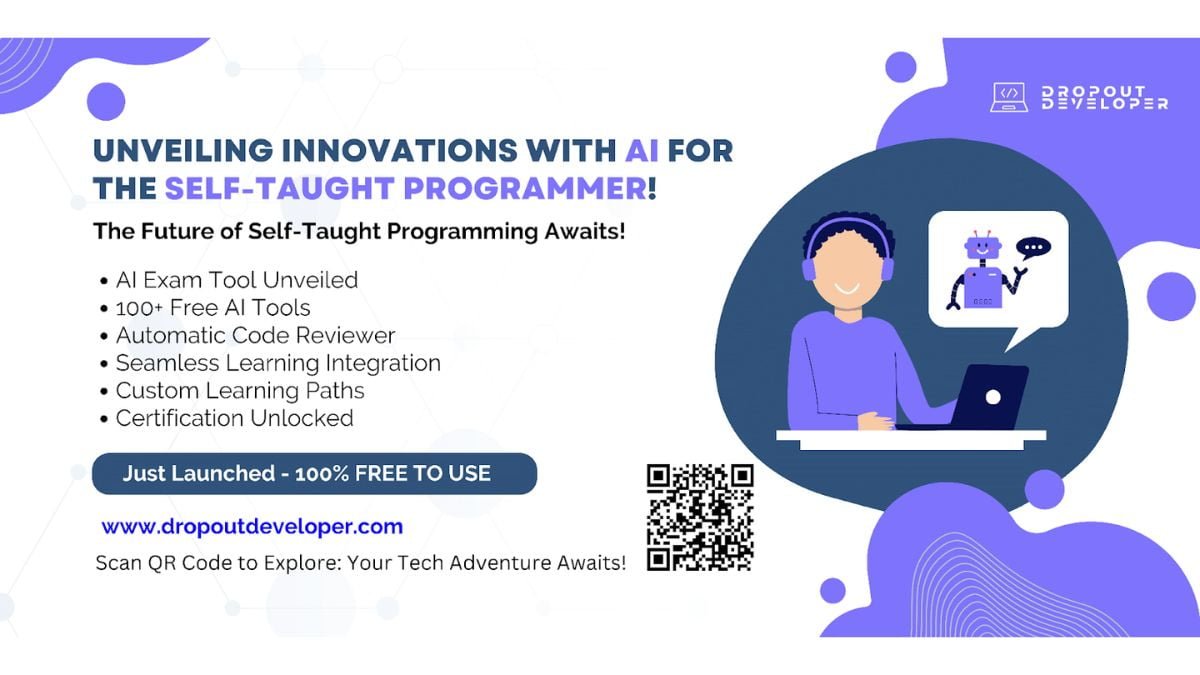 DROPOUT DEVELOPER

UNVEILING INNOVATIONS WITH AI FOR THE SELF-TAUGHT PROGRAMMER!

The Future of Self-Taught Programming Awaits!

• AI Exam Tool Unveiled
• 100+ Free AI Tools
• Automatic Code Reviewer
• Seamless Learning Integration
• Custom Learning Paths
• Certification Unlocked

Just Launched - 100% FREE TO USE

www.dropoutdeveloper.com

Scan QR Code to Explore: Your Tech Adventure Awaits!